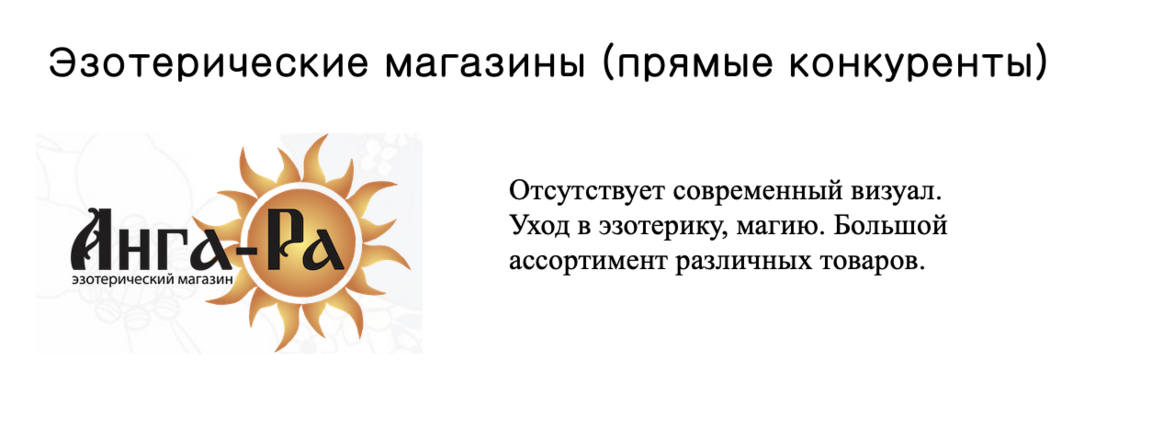 Эзотерические магазины (прямые конкуренты)

Анга-Ра
эзотерический магазин

Отсутствует современный визуал. Уход в эзотерику, магию. Большой ассортимент различных товаров.